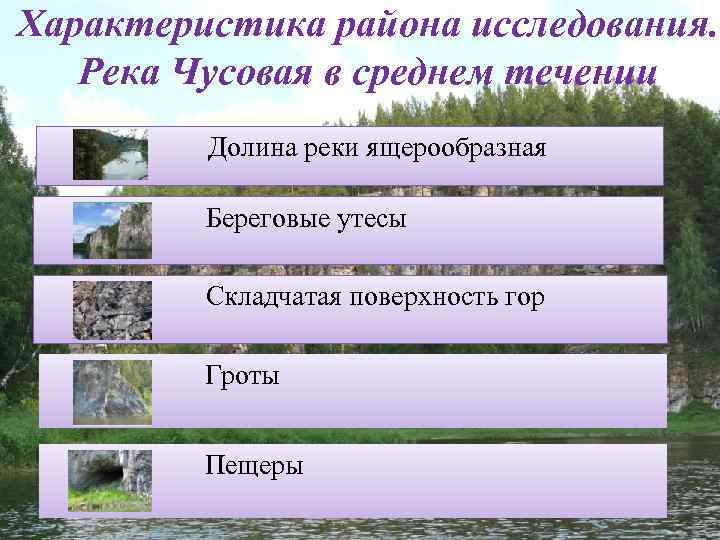 Характеристика района исследования. Река Чусовая в среднем течении

Долина реки ящерообразная

Береговые утесы

Складчатая поверхность гор

Гроты

Пещеры